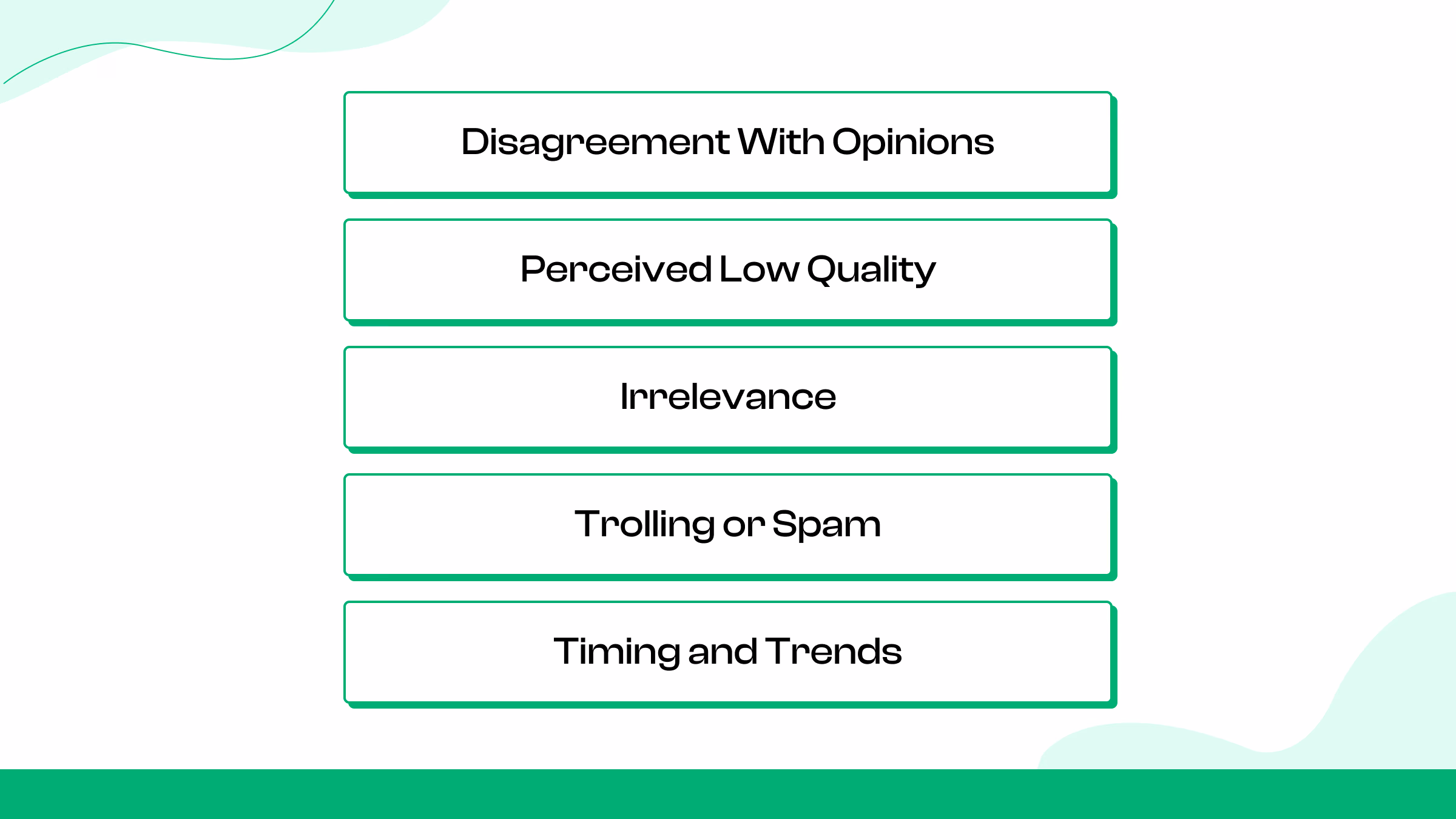 Disagreement With Opinions

Perceived Low Quality

Irrelevance

Trolling or Spam

Timing and Trends